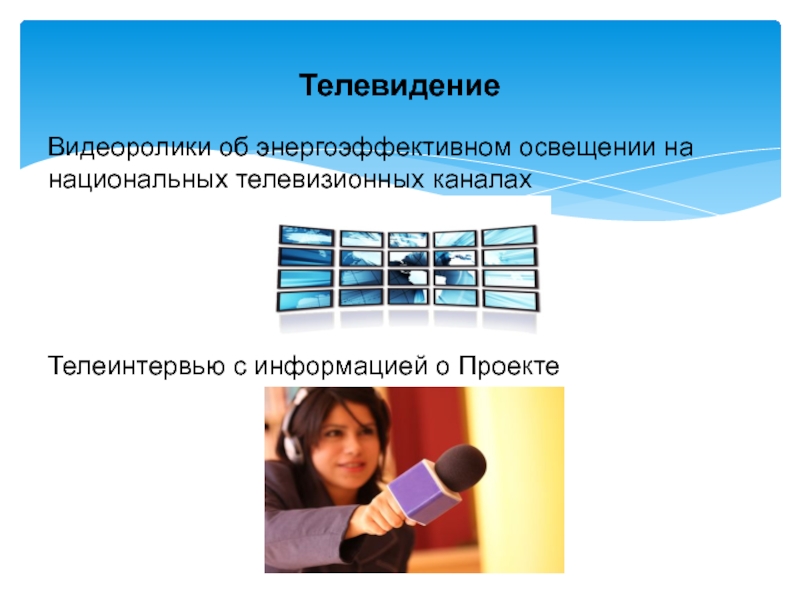 Телевидение

Видеоролики об энергоэффективном освещении на национальных телевизионных каналах

Телеинтервью с информацией о Проекте